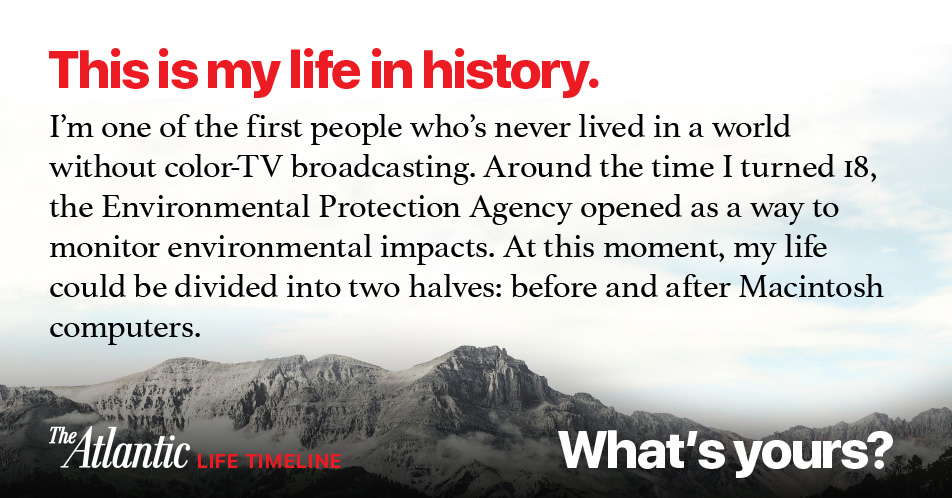 This is my life in history.

I'm one of the first people who's never lived in a world without color-TV broadcasting. Around the time I turned 18, the Environmental Protection Agency opened as a way to monitor environmental impacts. At this moment, my life could be divided into two halves: before and after Macintosh computers.

The Atlantic LIFE TIMELINE

What's yours?